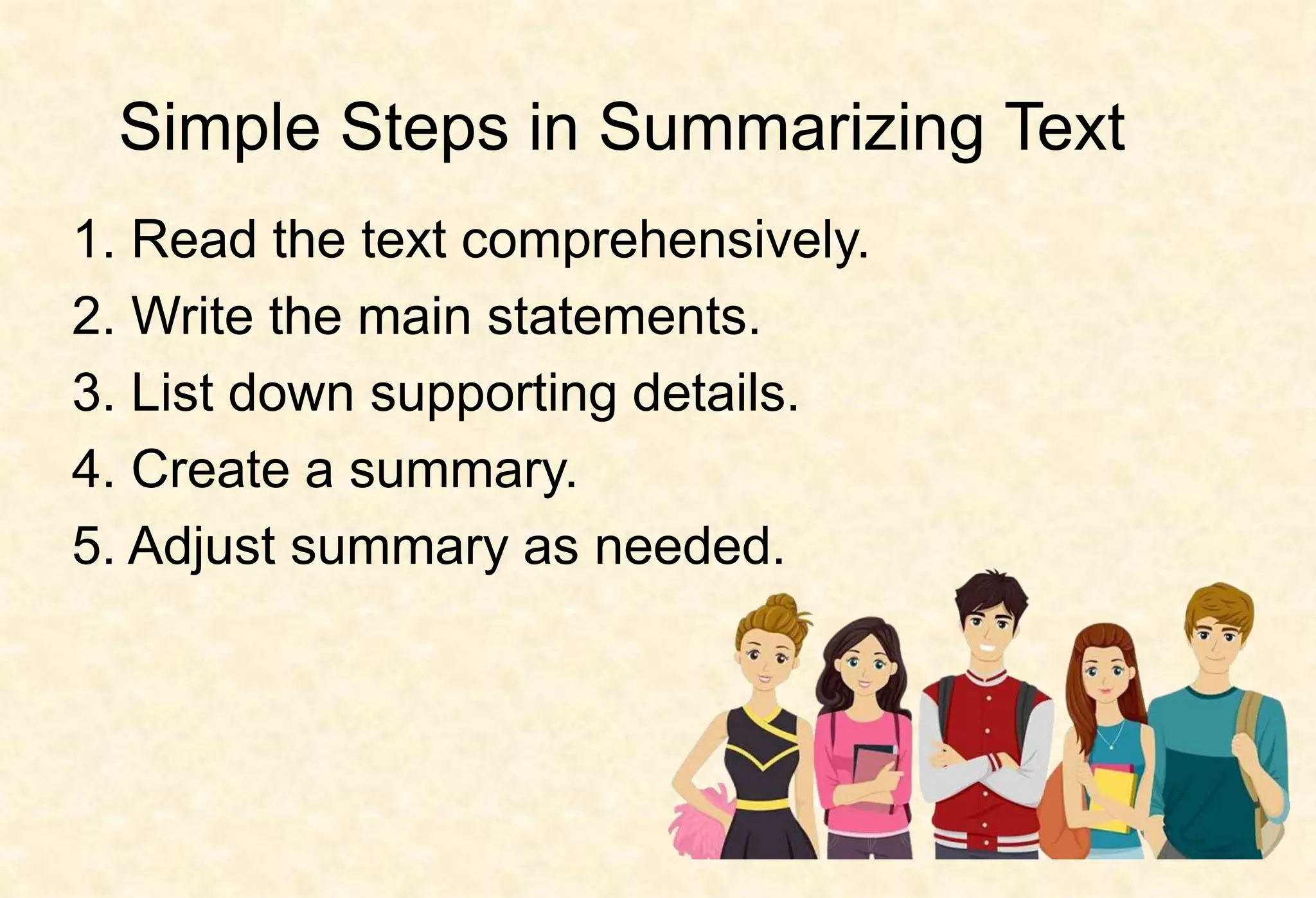 Simple Steps in Summarizing Text

1. Read the text comprehensively.
2. Write the main statements.
3. List down supporting details.
4. Create a summary.
5. Adjust summary as needed.